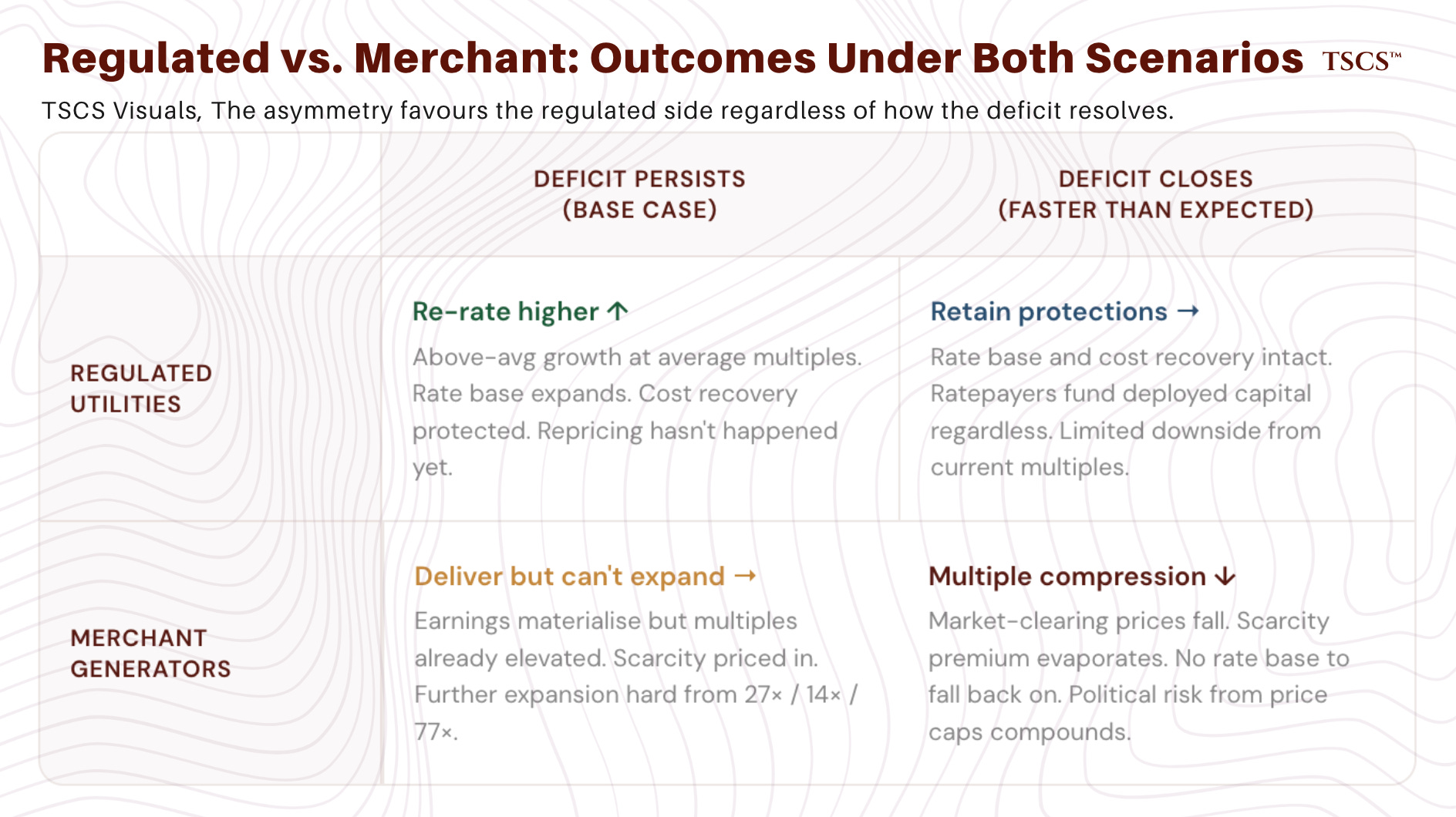 Regulated vs. Merchant: Outcomes Under Both Scenarios TSCS™

TSCS Visuals, The asymmetry favours the regulated side regardless of how the deficit resolves.

| | DEFICIT PERSISTS (BASE CASE) | DEFICIT CLOSES (FASTER THAN EXPECTED) |
|---|---|---|
| REGULATED UTILITIES | Re-rate higher ↑ Above-avg growth at average multiples. Rate base expands. Cost recovery protected. Repricing hasn't happened yet. | Retain protections → Rate base and cost recovery intact. Ratepayers fund deployed capital regardless. Limited downside from current multiples. |
| MERCHANT GENERATORS | Deliver but can't expand → Earnings materialise but multiples already elevated. Scarcity priced in. Further expansion hard from 27× / 14× / 77×. | Multiple compression ↓ Market-clearing prices fall. Scarcity premium evaporates. No rate base to fall back on. Political risk from price caps compounds. |